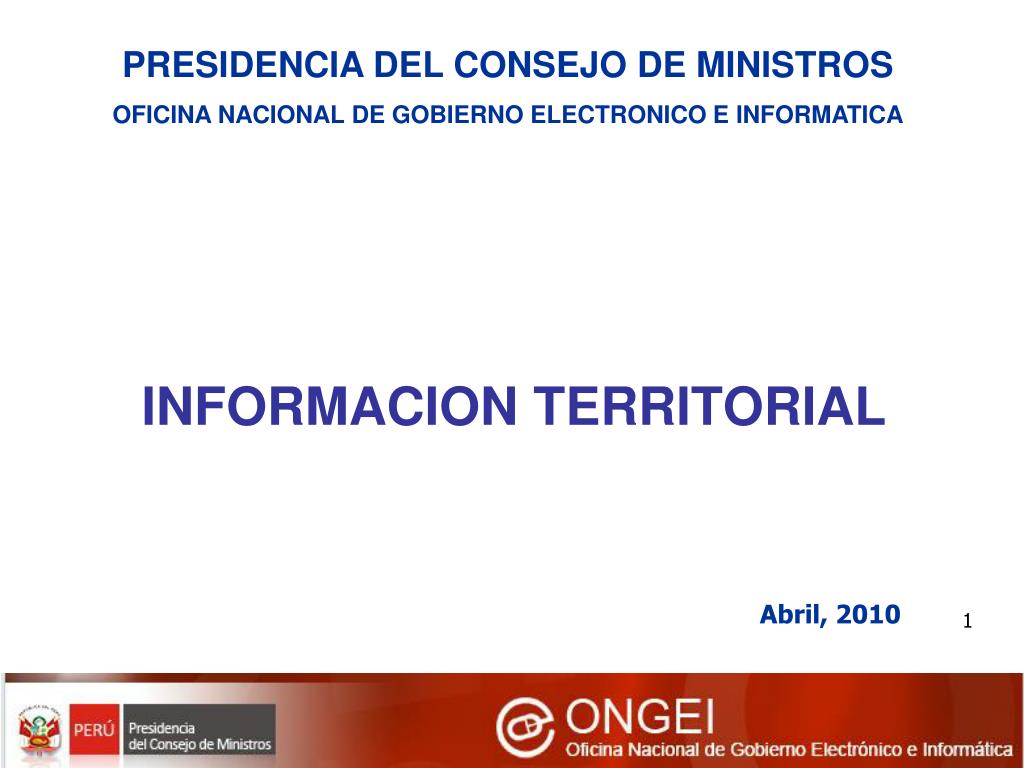 PRESIDENCIA DEL CONSEJO DE MINISTROS
OFICINA NACIONAL DE GOBIERNO ELECTRONICO E INFORMATICA

INFORMACION TERRITORIAL

Abril, 2010

1

PERÚ Presidencia del Consejo de Ministros

ONGEI
Oficina Nacional de Gobierno Electrónico e Informática